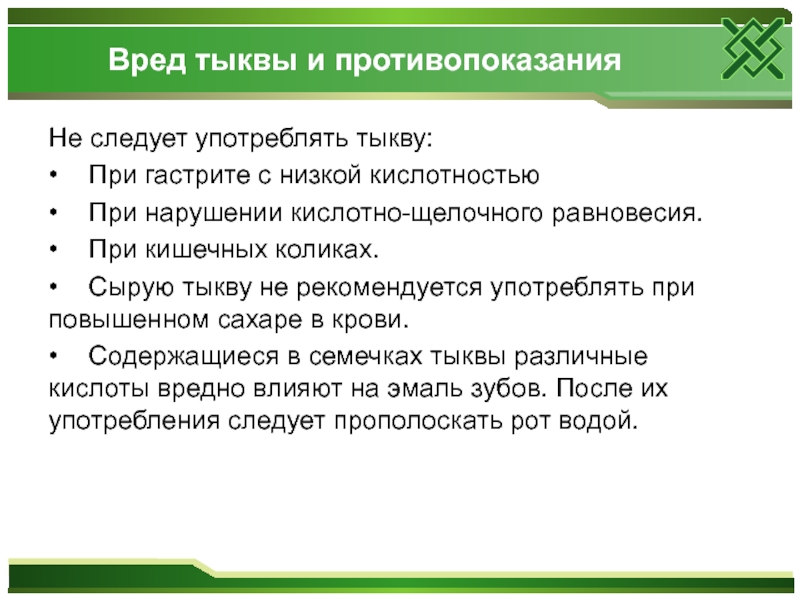 Вред тыквы и противопоказания

Не следует употреблять тыкву:

• При гастрите с низкой кислотностью

• При нарушении кислотно-щелочного равновесия.

• При кишечных коликах.

• Сырую тыкву не рекомендуется употреблять при повышенном сахаре в крови.

• Содержащиеся в семечках тыквы различные кислоты вредно влияют на эмаль зубов. После их употребления следует прополоскать рот водой.